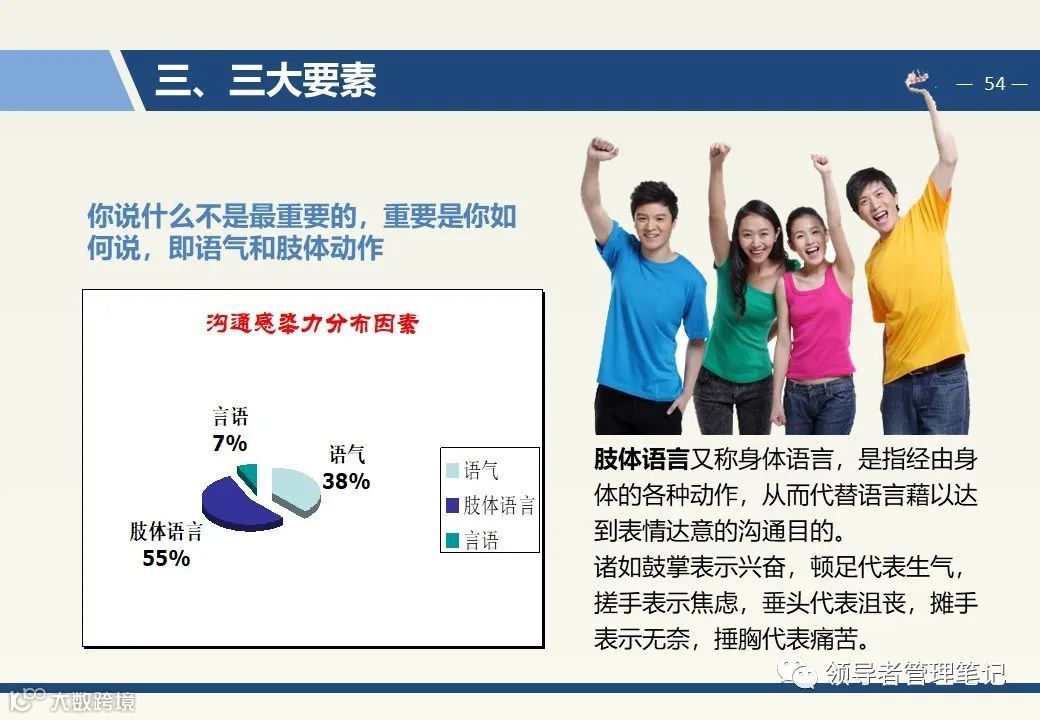 三、三大要素

— 54 —

你说什么不是最重要的，重要是你如何说，即语气和肢体动作

沟通感染力分布因素

言语
7%

语气
38%

肢体语言
55%

语气
肢体语言
言语

肢体语言又称身体语言，是指经由身体的各种动作，从而代替语言藉以达到表情达意的沟通目的。
诸如鼓掌表示兴奋，顿足代表生气，搓手表示焦虑，垂头代表沮丧，摊手表示无奈，捶胸代表痛苦。

领导者管理笔记

大数跨境